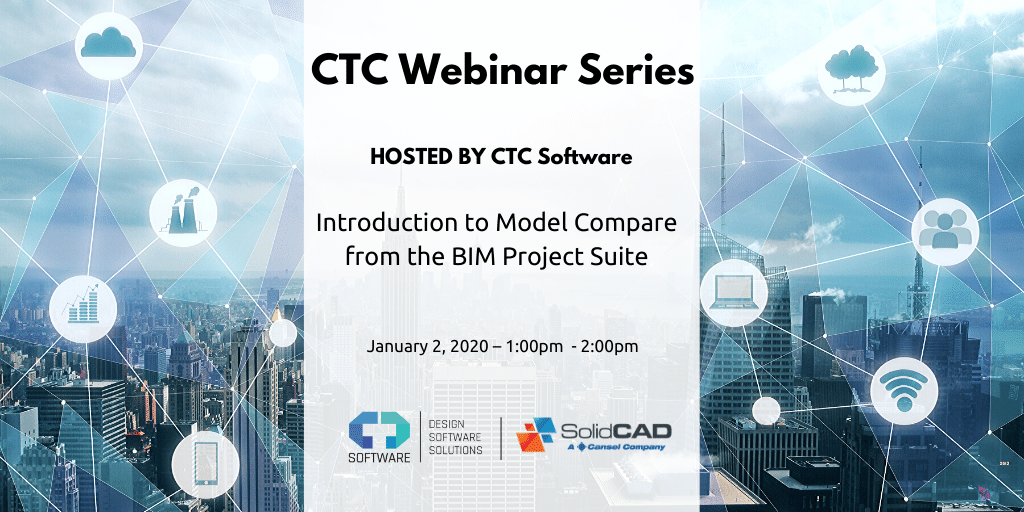 CTC Webinar Series

HOSTED BY CTC Software

Introduction to Model Compare from the BIM Project Suite

January 2, 2020 – 1:00pm - 2:00pm

SOFTWARE

DESIGN SOFTWARE SOLUTIONS

SolidCAD

A Cansel Company